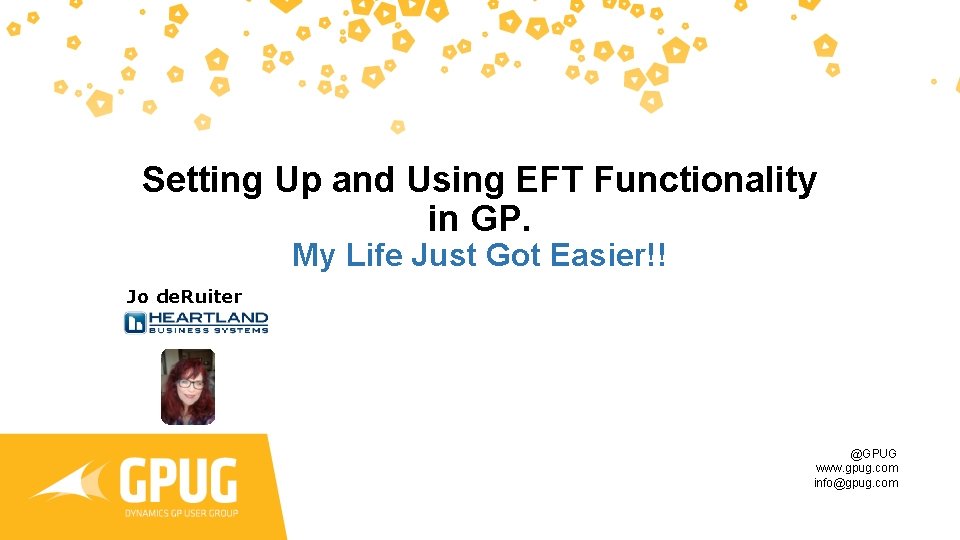 Setting Up and Using EFT Functionality in GP.

My Life Just Got Easier!!

Jo deRuiter

HEARTLAND BUSINESS SYSTEMS

GPUG

DYNAMICS GP USER GROUP

@GPUG
www.gpug.com
info@gpug.com